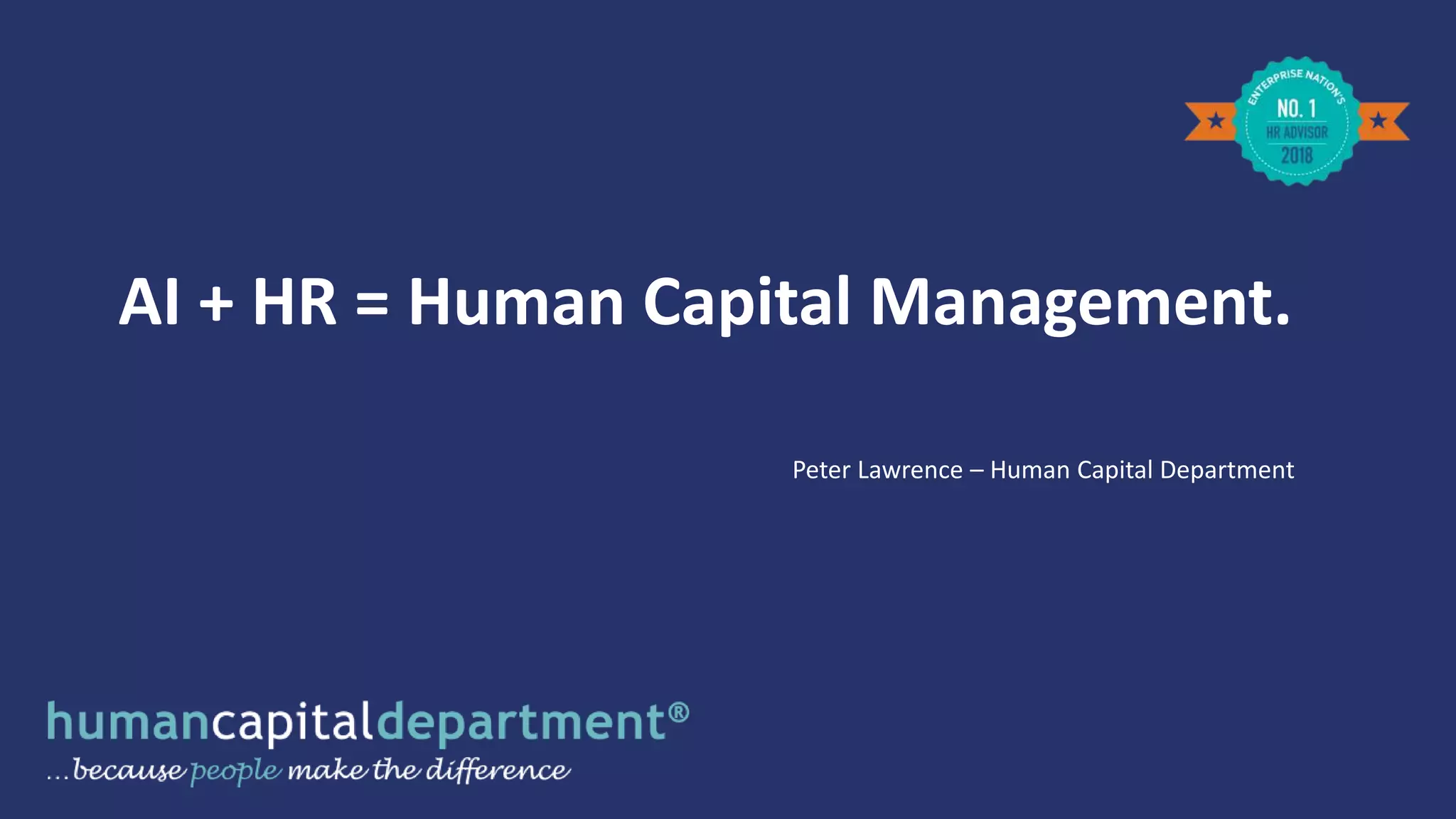 ENTERPRISE NATION'S
NO. 1
HR ADVISOR
2018

AI + HR = Human Capital Management.

Peter Lawrence – Human Capital Department

humancapitaldepartment®
...because people make the difference